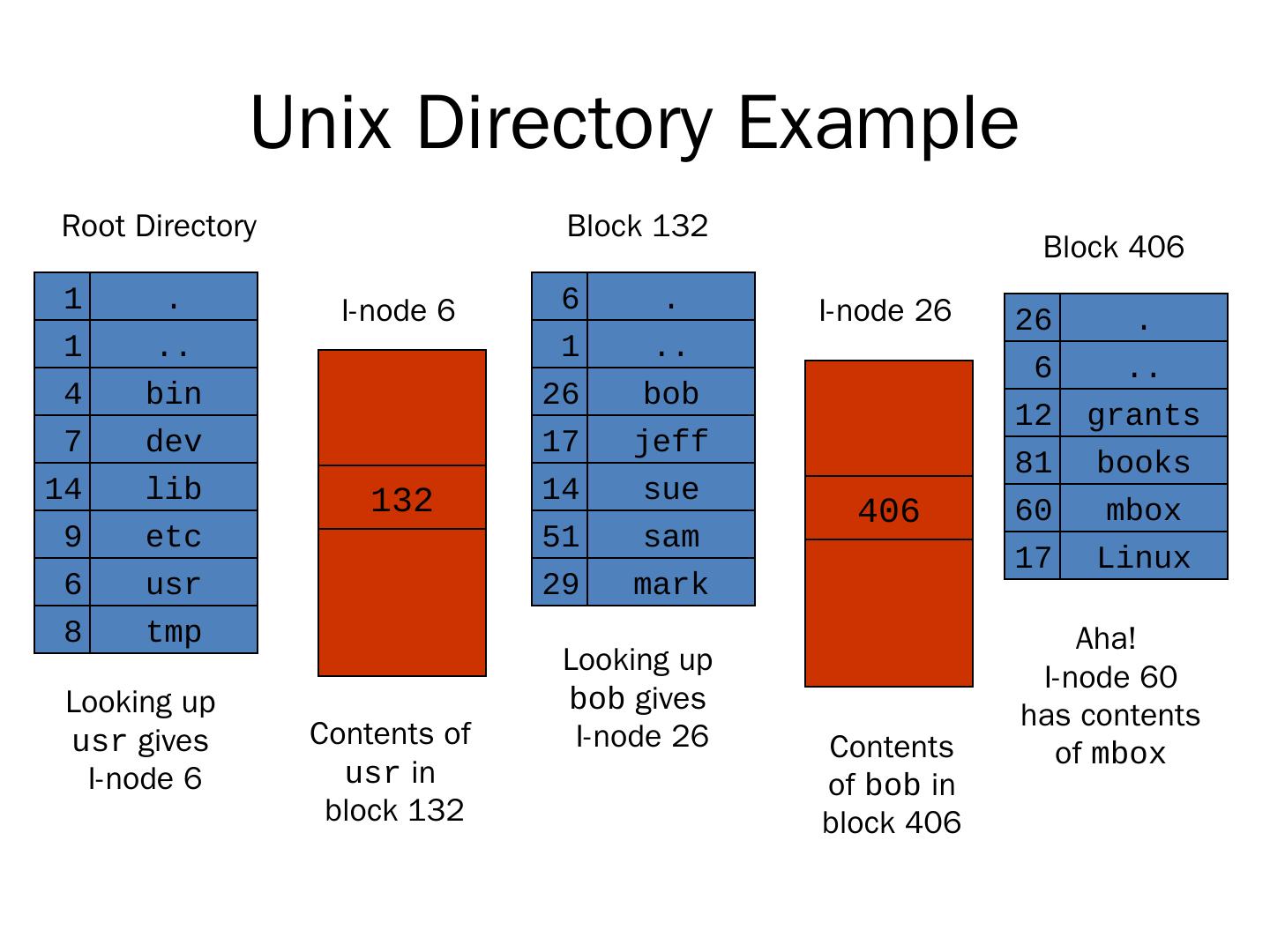 Unix Directory Example

Root Directory

| 1 | . |
|---|---|
| 1 | .. |
| 4 | bin |
| 7 | dev |
| 14 | lib |
| 9 | etc |
| 6 | usr |
| 8 | tmp |

Looking up usr gives I-node 6

I-node 6

132

Contents of usr in block 132

Block 132

| 6 | . |
|---|---|
| 1 | .. |
| 26 | bob |
| 17 | jeff |
| 14 | sue |
| 51 | sam |
| 29 | mark |

Looking up bob gives I-node 26

I-node 26

406

Contents of bob in block 406

Block 406

| 26 | . |
|---|---|
| 6 | .. |
| 12 | grants |
| 81 | books |
| 60 | mbox |
| 17 | Linux |

Aha! I-node 60 has contents of mbox